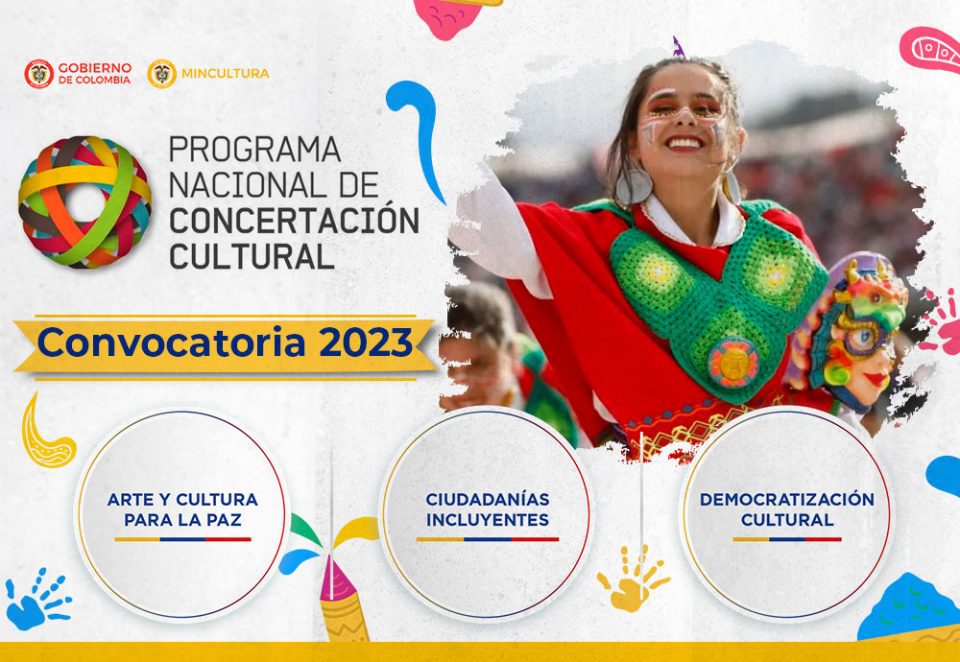 GOBIERNO DE COLOMBIA

MINCULTURA

PROGRAMA NACIONAL DE CONCERTACIÓN CULTURAL

Convocatoria 2023

ARTE Y CULTURA PARA LA PAZ

CIUDADANÍAS INCLUYENTES

DEMOCRATIZACIÓN CULTURAL